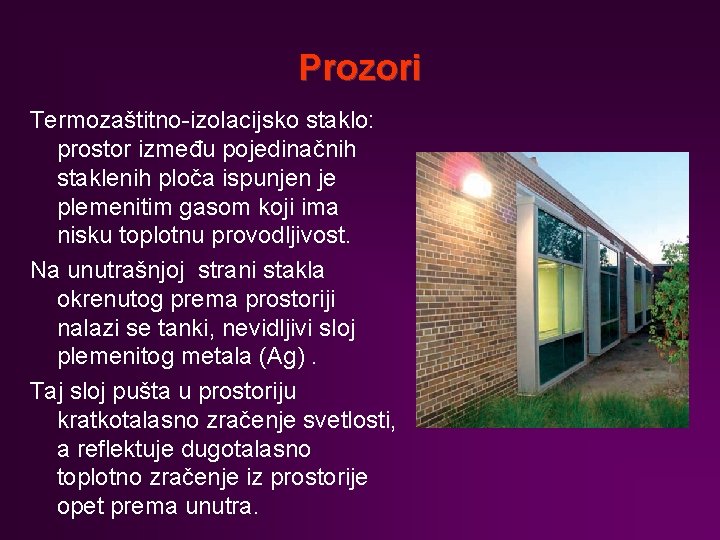 Prozori

Termozaštitno-izolacijsko staklo: prostor između pojedinačnih staklenih ploča ispunjen je plemenitim gasom koji ima nisku toplotnu provodljivost.

Na unutrašnjoj strani stakla okrenutog prema prostoriji nalazi se tanki, nevidljivi sloj plemenitog metala (Ag) .

Taj sloj pušta u prostoriju kratkotalasno zračenje svetlosti, a reflektuje dugotalasno toplotno zračenje iz prostorije opet prema unutra.